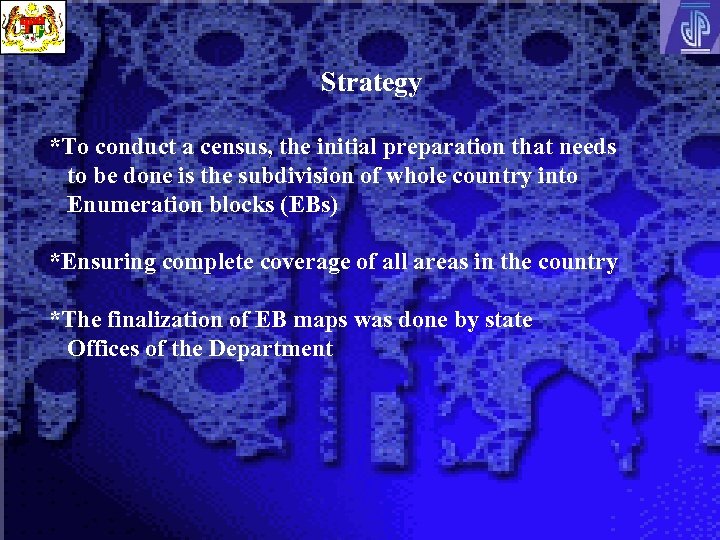 Strategy

*To conduct a census, the initial preparation that needs to be done is the subdivision of whole country into Enumeration blocks (EBs)

*Ensuring complete coverage of all areas in the country

*The finalization of EB maps was done by state Offices of the Department